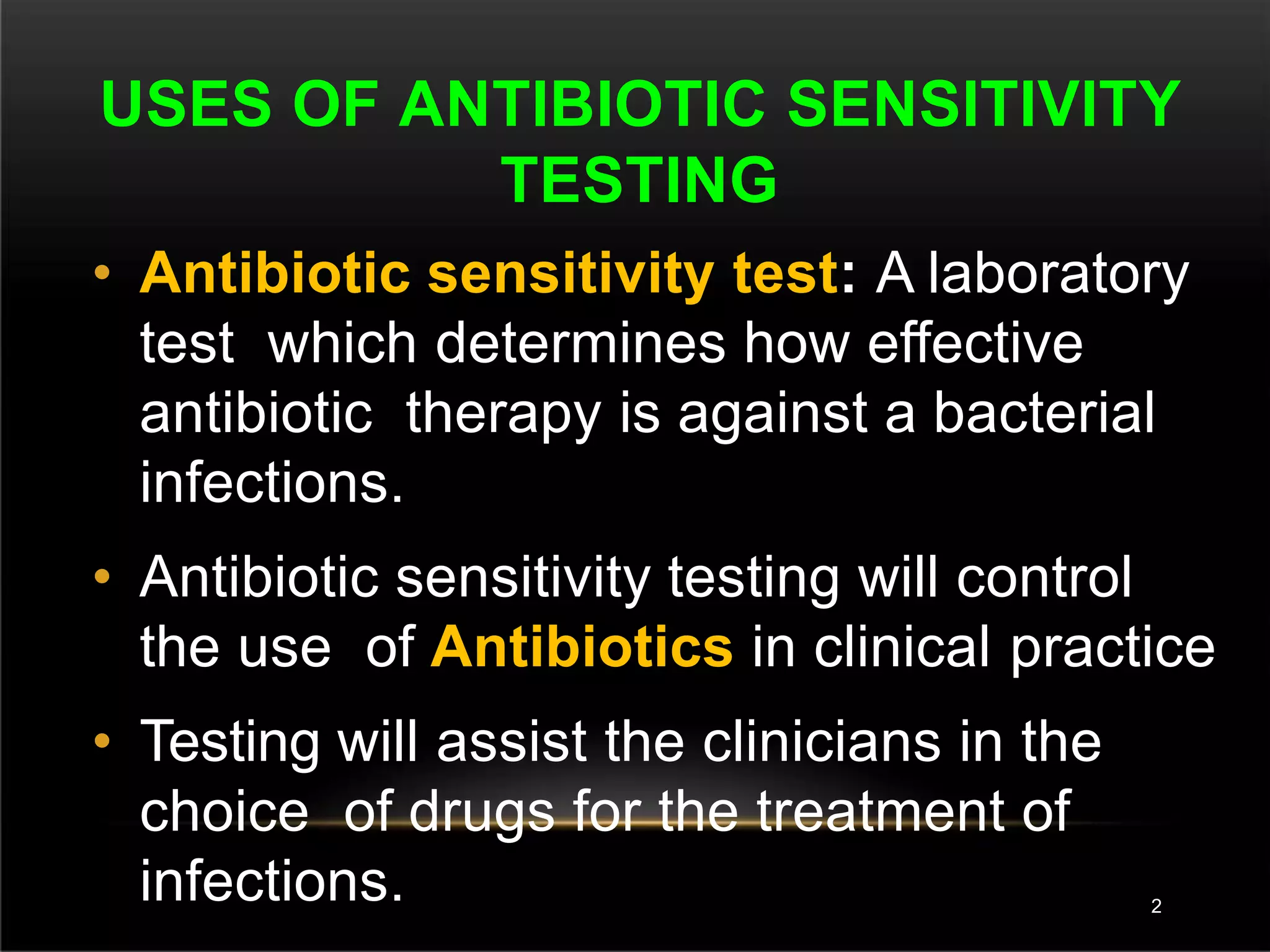 USES OF ANTIBIOTIC SENSITIVITY TESTING

• Antibiotic sensitivity test: A laboratory test which determines how effective antibiotic therapy is against a bacterial infections.

• Antibiotic sensitivity testing will control the use of Antibiotics in clinical practice

• Testing will assist the clinicians in the choice of drugs for the treatment of infections.

2